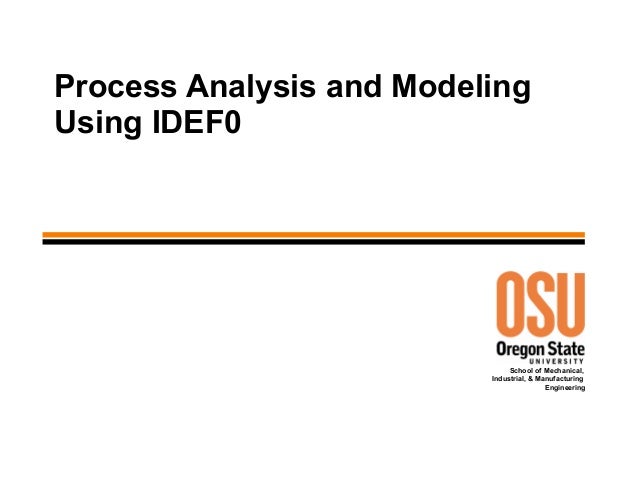 Process Analysis and Modeling Using IDEF0

OSU
Oregon State
UNIVERSITY
School of Mechanical, Industrial, & Manufacturing Engineering